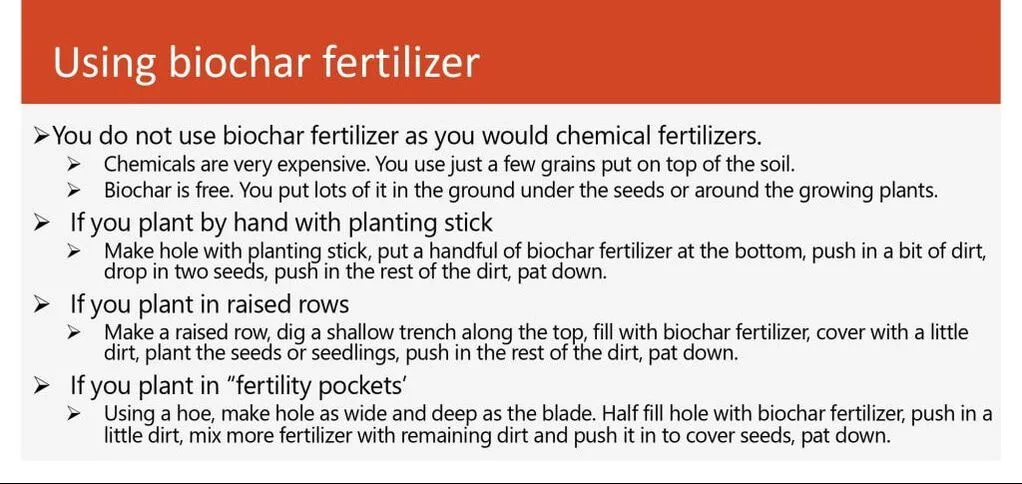 Using biochar fertilizer

➢You do not use biochar fertilizer as you would chemical fertilizers.

➢ Chemicals are very expensive. You use just a few grains put on top of the soil.

➢ Biochar is free. You put lots of it in the ground under the seeds or around the growing plants.

➢ If you plant by hand with planting stick

➢ Make hole with planting stick, put a handful of biochar fertilizer at the bottom, push in a bit of dirt, drop in two seeds, push in the rest of the dirt, pat down.

➢ If you plant in raised rows

➢ Make a raised row, dig a shallow trench along the top, fill with biochar fertilizer, cover with a little dirt, plant the seeds or seedlings, push in the rest of the dirt, pat down.

➢ If you plant in "fertility pockets'

➢ Using a hoe, make hole as wide and deep as the blade. Half fill hole with biochar fertilizer, push in a little dirt, mix more fertilizer with remaining dirt and push it in to cover seeds, pat down.